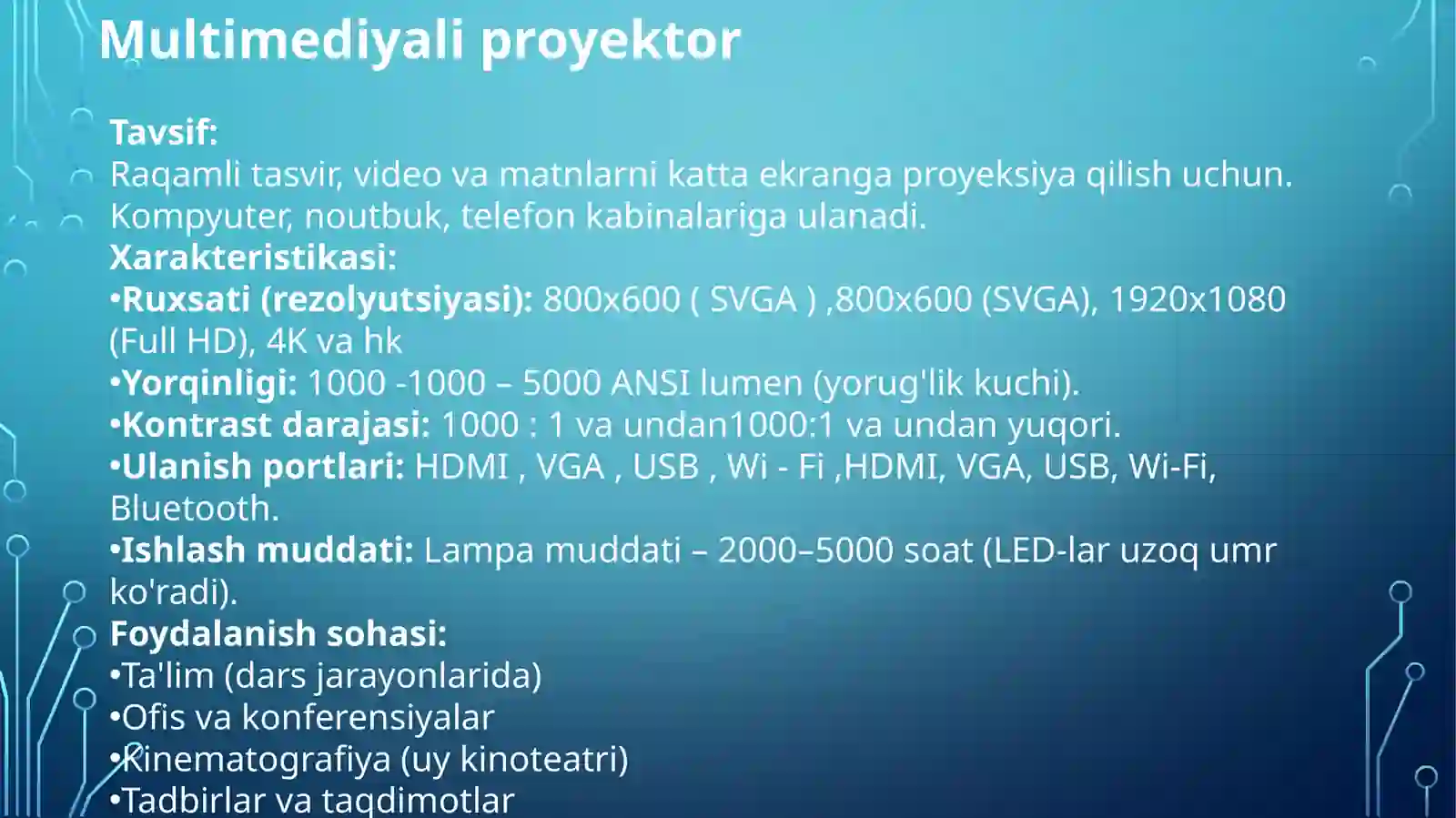 Multimediyali proyektor

Tavsif:
Raqamli tasvir, video va matnlarni katta ekranga proyeksiya qilish uchun. Kompyuter, noutbuk, telefon kabinalariga ulanadi.
Xarakteristikasi:
•Ruxsati (rezolyutsiyasi): 800x600 ( SVGA ) ,800x600 (SVGA), 1920x1080 (Full HD), 4K va hk
•Yorqinligi: 1000 -1000 – 5000 ANSI lumen (yorug'lik kuchi).
•Kontrast darajasi: 1000 : 1 va undan1000:1 va undan yuqori.
•Ulanish portlari: HDMI , VGA , USB , Wi - Fi ,HDMI, VGA, USB, Wi-Fi, Bluetooth.
•Ishlash muddati: Lampa muddati – 2000–5000 soat (LED-lar uzoq umr ko'radi).
Foydalanish sohasi:
•Ta'lim (dars jarayonlarida)
•Ofis va konferensiyalar
•Kinematografiya (uy kinoteatri)
•Tadbirlar va taqdimotlar